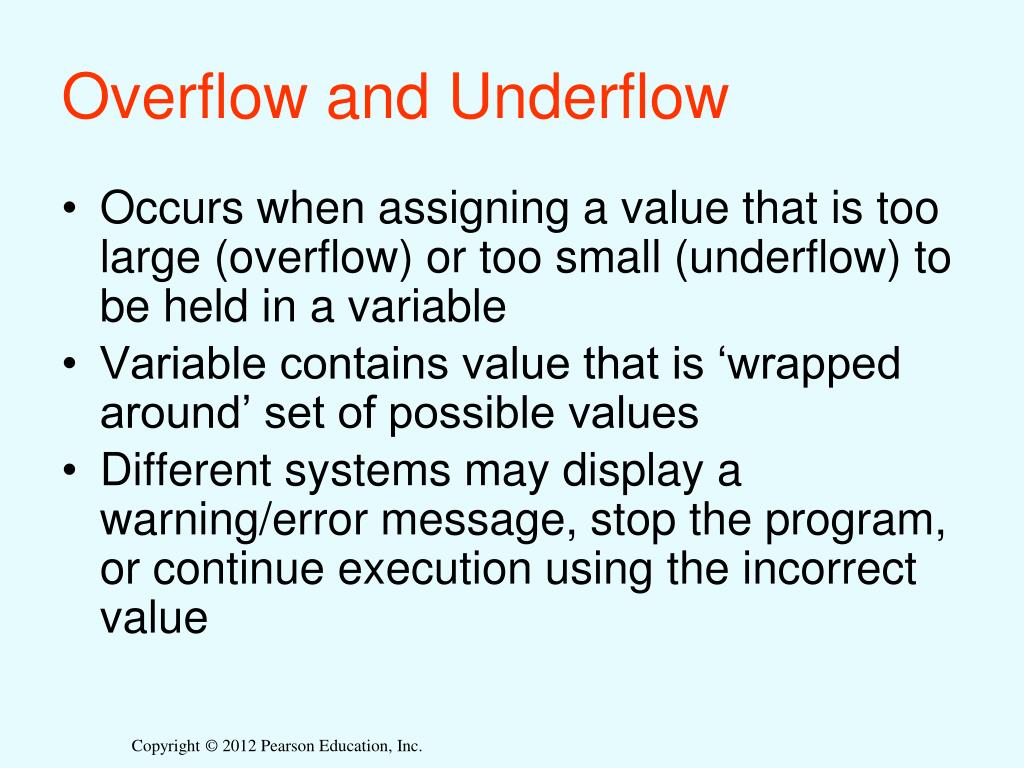 Overflow and Underflow

• Occurs when assigning a value that is too large (overflow) or too small (underflow) to be held in a variable
• Variable contains value that is ‘wrapped around’ set of possible values
• Different systems may display a warning/error message, stop the program, or continue execution using the incorrect value

Copyright © 2012 Pearson Education, Inc.